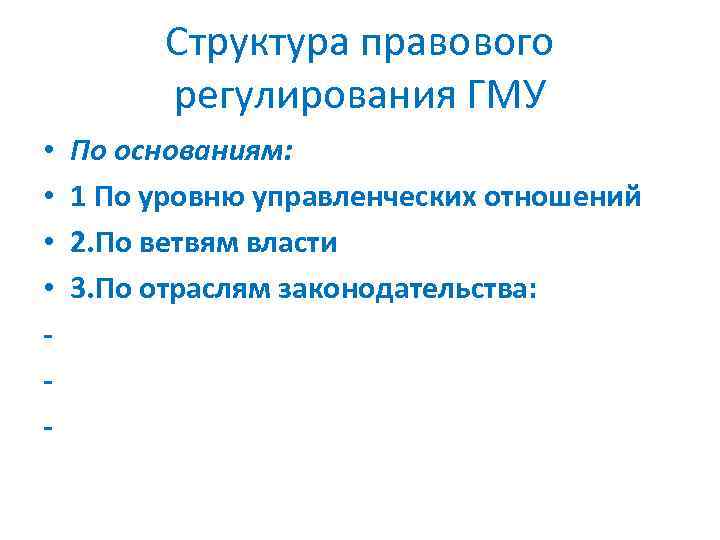 Структура правового регулирования ГМУ

• По основаниям:
• 1 По уровню управленческих отношений
• 2.По ветвям власти
• 3.По отраслям законодательства:
-
-
-